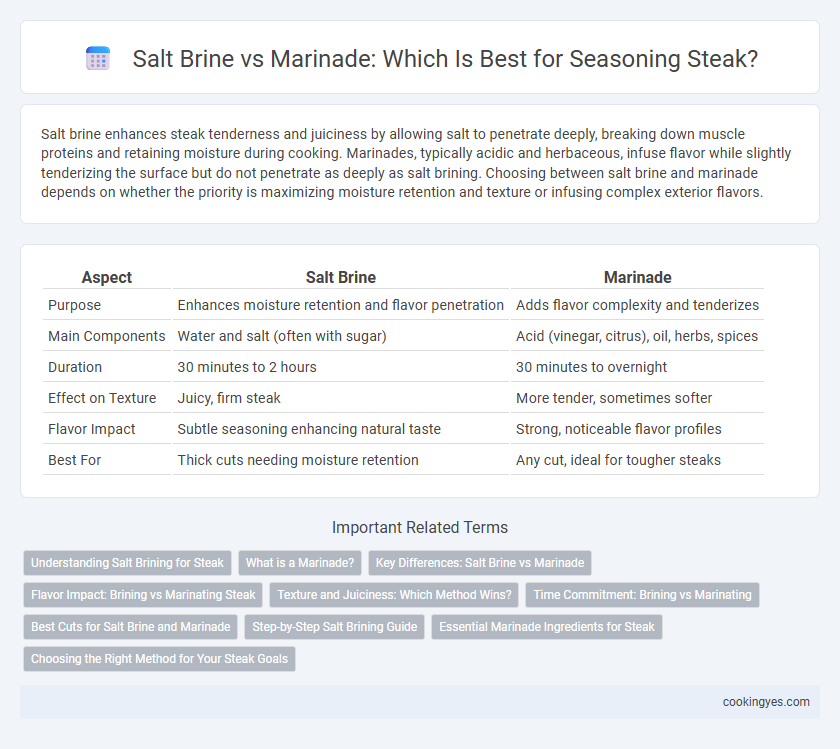 Salt Brine vs Marinade: Which Is Best for Seasoning Steak?

Salt brine enhances steak tenderness and juiciness by allowing salt to penetrate deeply, breaking down muscle proteins and retaining moisture during cooking. Marinades, typically acidic and herbaceous, infuse flavor while slightly tenderizing the surface but do not penetrate as deeply as salt brining. Choosing between salt brine and marinade depends on whether the priority is maximizing moisture retention and texture or infusing complex exterior flavors.

| Aspect | Salt Brine | Marinade |
|---|---|---|
| Purpose | Enhances moisture retention and flavor penetration | Adds flavor complexity and tenderizes |
| Main Components | Water and salt (often with sugar) | Acid (vinegar, citrus), oil, herbs, spices |
| Duration | 30 minutes to 2 hours | 30 minutes to overnight |
| Effect on Texture | Juicy, firm steak | More tender, sometimes softer |
| Flavor Impact | Subtle seasoning enhancing natural taste | Strong, noticeable flavor profiles |
| Best For | Thick cuts needing moisture retention | Any cut, ideal for tougher steaks |

Important Related Terms

Understanding Salt Brining for Steak
What is a Marinade?
Key Differences: Salt Brine vs Marinade
Flavor Impact: Brining vs Marinating Steak
Texture and Juiciness: Which Method Wins?
Time Commitment: Brining vs Marinating
Best Cuts for Salt Brine and Marinade
Step-by-Step Salt Brining Guide
Essential Marinade Ingredients for Steak
Choosing the Right Method for Your Steak Goals

cookingyes.com